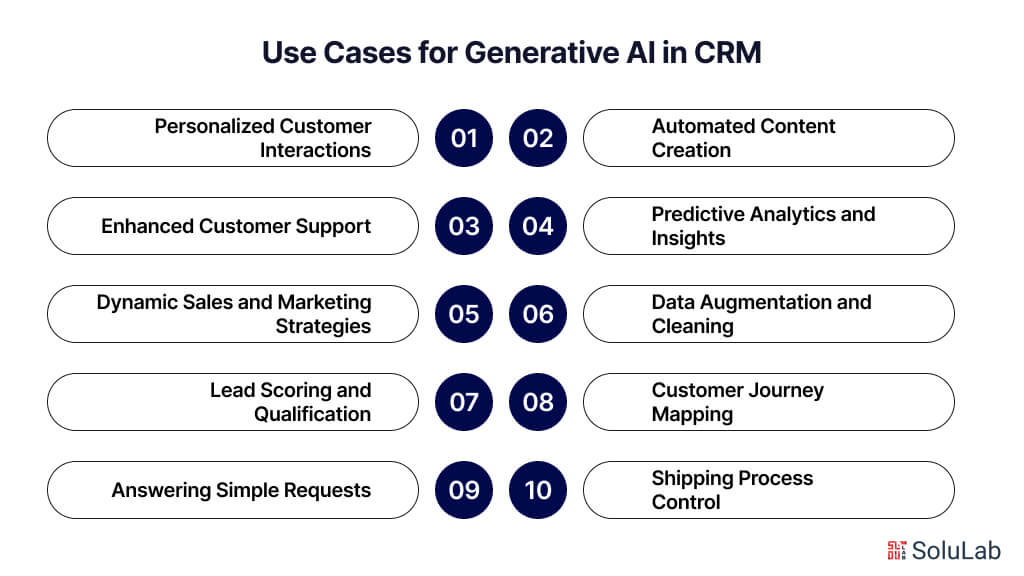 Use Cases for Generative AI in CRM

Personalized Customer Interactions

01

02

Automated Content Creation

Enhanced Customer Support

03

04

Predictive Analytics and Insights

Dynamic Sales and Marketing Strategies

05

06

Data Augmentation and Cleaning

Lead Scoring and Qualification

07

08

Customer Journey Mapping

Answering Simple Requests

09

10

Shipping Process Control

SoluLab